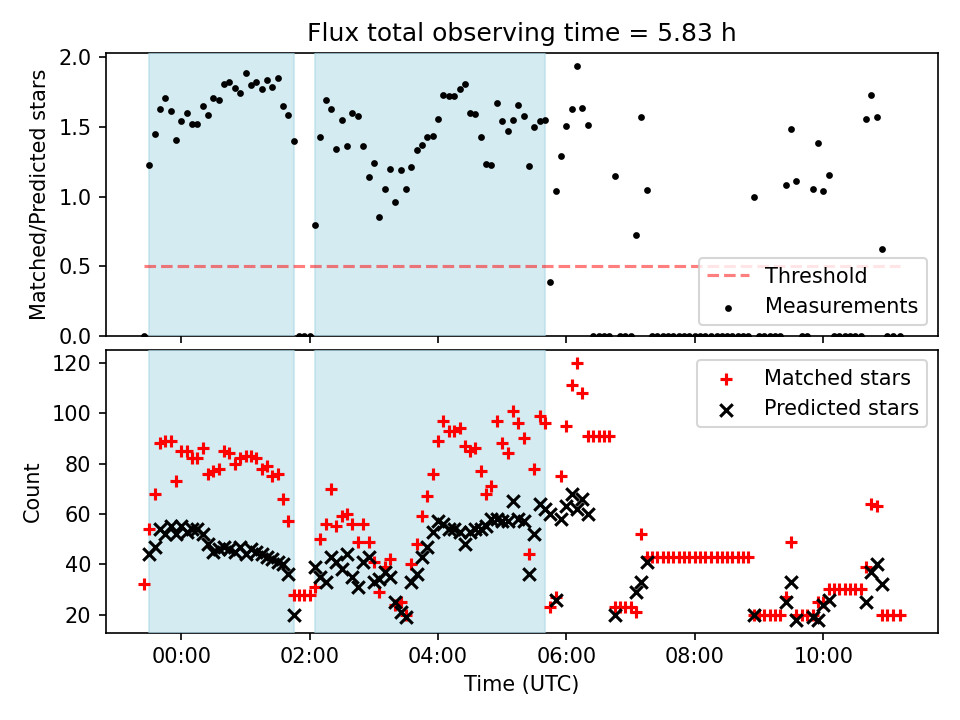 Flux total observing time = 5.83 h

Matched/Predicted stars

2.0
1.5
1.0
0.5
0.0

Threshold
Measurements

Count

120
100
80
60
40
20

Matched stars
Predicted stars

00:00
02:00
04:00
06:00
08:00
10:00

Time (UTC)